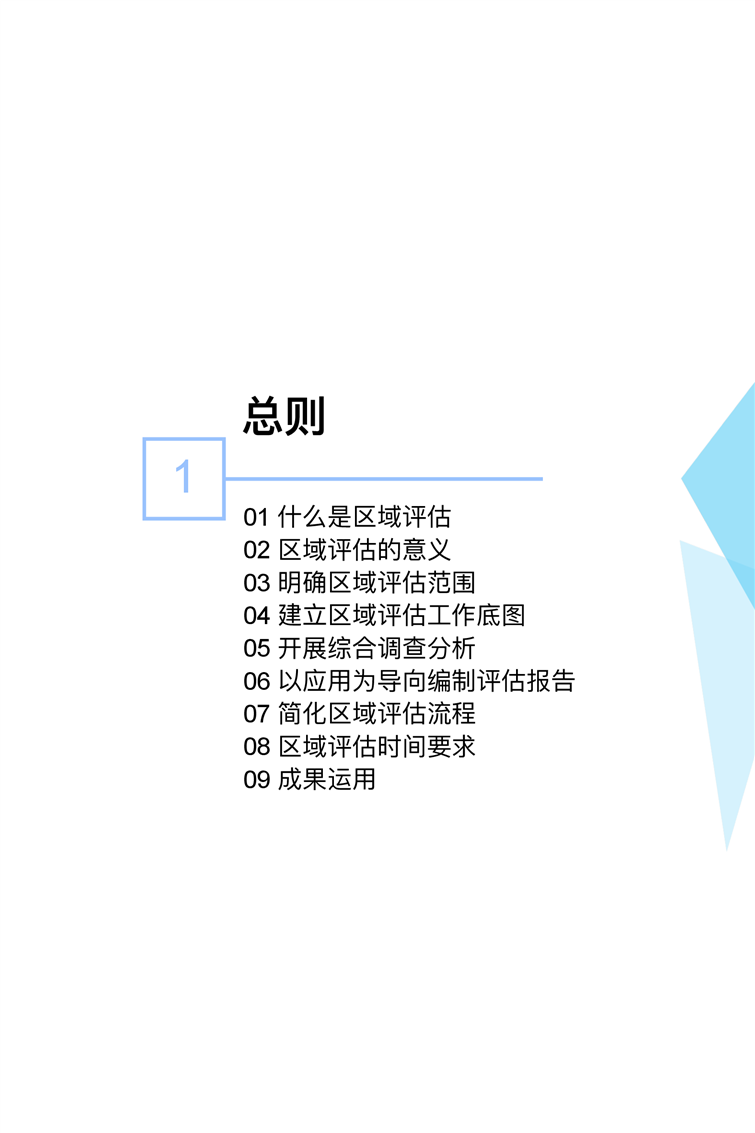 总则

1

01 什么是区域评估
02 区域评估的意义
03 明确区域评估范围
04 建立区域评估工作底图
05 开展综合调查分析
06 以应用为导向编制评估报告
07 简化区域评估流程
08 区域评估时间要求
09 成果运用